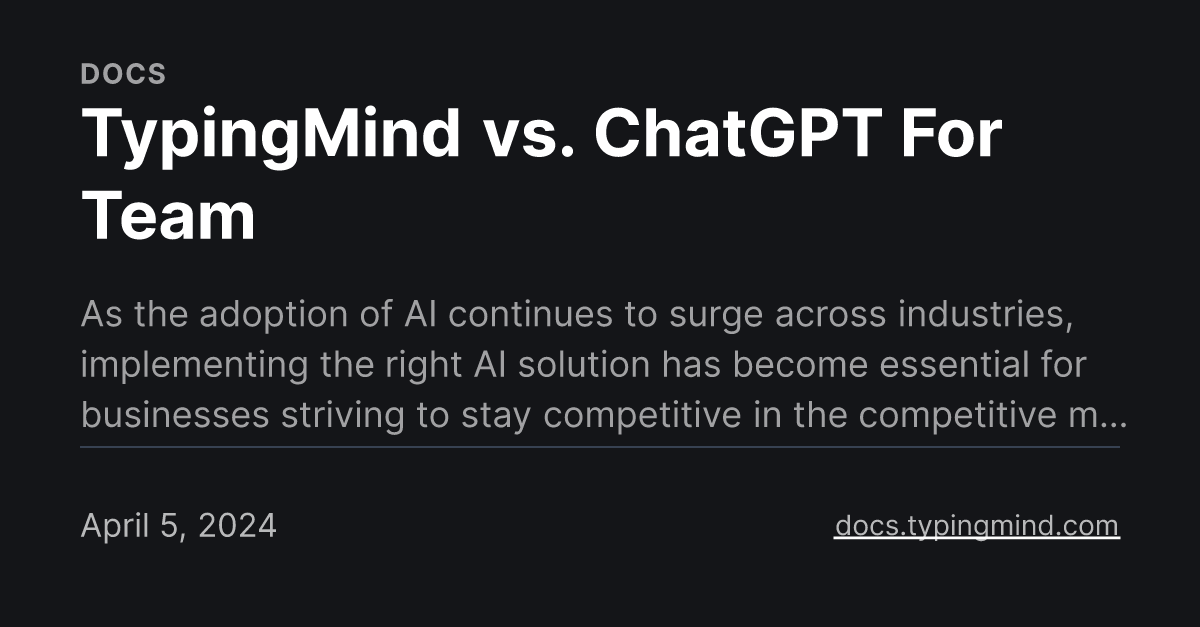 DOCS

TypingMind vs. ChatGPT For Team

As the adoption of AI continues to surge across industries, implementing the right AI solution has become essential for businesses striving to stay competitive in the competitive m...

April 5, 2024

docs.typingmind.com